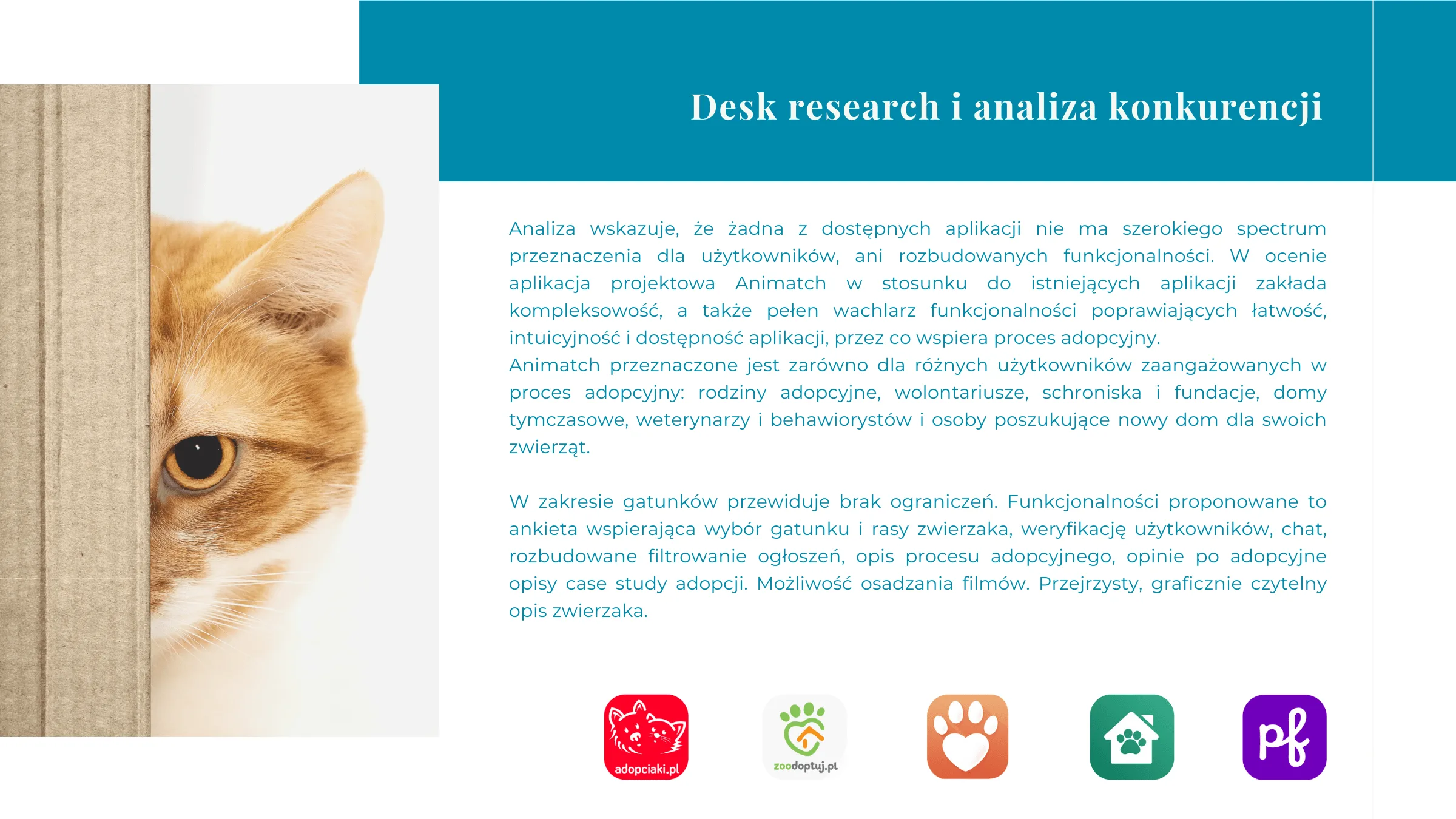 Desk research i analiza konkurencji

Analiza wskazuje, że żadna z dostępnych aplikacji nie ma szerokiego spectrum przeznaczenia dla użytkowników, ani rozbudowanych funkcjonalności. W ocenie aplikacja projektowa Animatch w stosunku do istniejących aplikacji zakłada kompleksowość, a także pełen wachlarz funkcjonalności poprawiających łatwość, intuicyjność i dostępność aplikacji, przez co wspiera proces adopcyjny.
Animatch przeznaczone jest zarówno dla różnych użytkowników zaangażowanych w proces adopcyjny: rodziny adopcyjne, wolontariusze, schroniska i fundacje, domy tymczasowe, weterynarzy i behawiorystów i osoby poszukujące nowy dom dla swoich zwierząt.

W zakresie gatunków przewiduje brak ograniczeń. Funkcjonalności proponowane to ankieta wspierająca wybór gatunku i rasy zwierzaka, weryfikację użytkowników, chat, rozbudowane filtrowanie ogłoszeń, opis procesu adopcyjnego, opinie po adopcyjne opisy case study adopcji. Możliwość osadzania filmów. Przejrzysty, graficznie czytelny opis zwierzaka.

adopciaki.pl

zoodoptuj.pl

pf